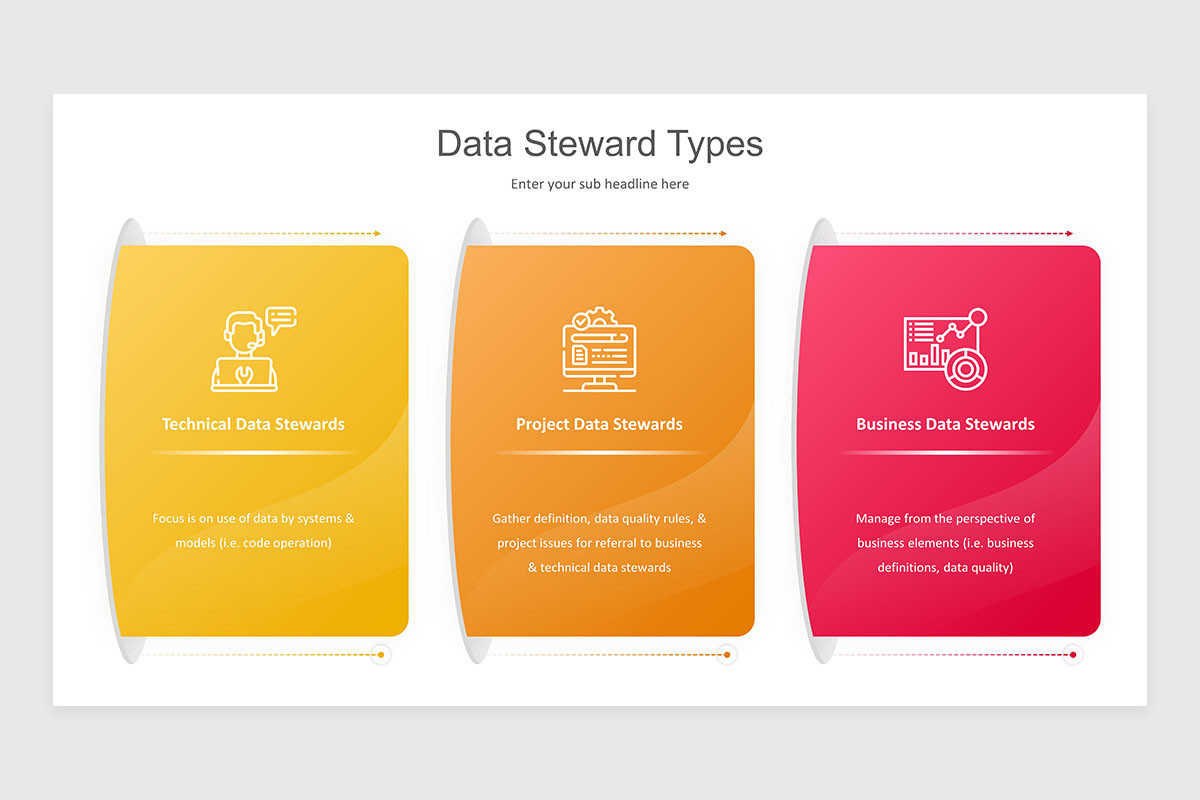 Data Steward Types

Enter your sub headline here

Technical Data Stewards

Focus is on use of data by systems & models (i.e. code operation)

Project Data Stewards

Gather definition, data quality rules, & project issues for referral to business & technical data stewards

Business Data Stewards

Manage from the perspective of business elements (i.e. business definitions, data quality)